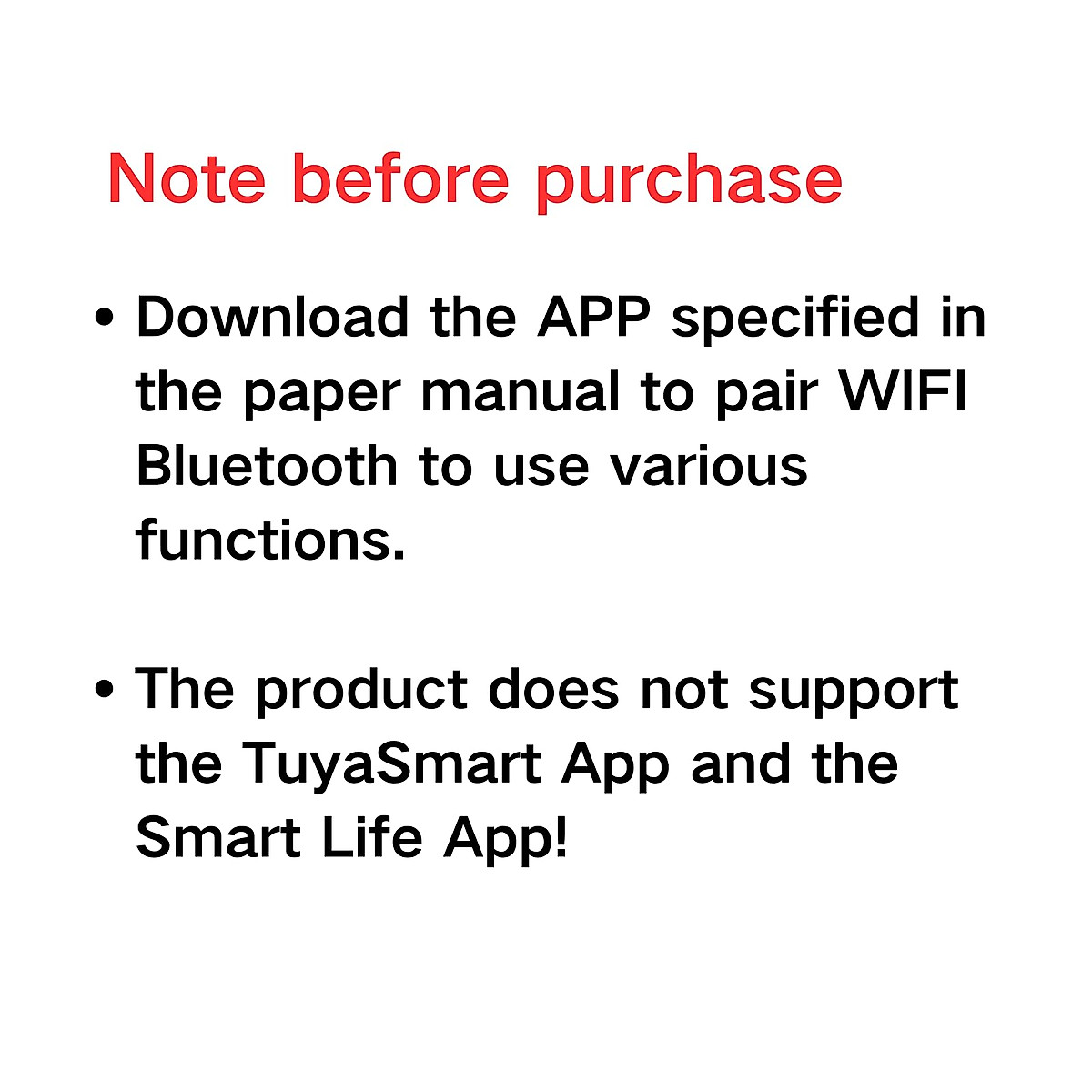 Note before purchase

• Download the APP specified in the paper manual to pair WIFI Bluetooth to use various functions.

• The product does not support the TuyaSmart App and the Smart Life App!